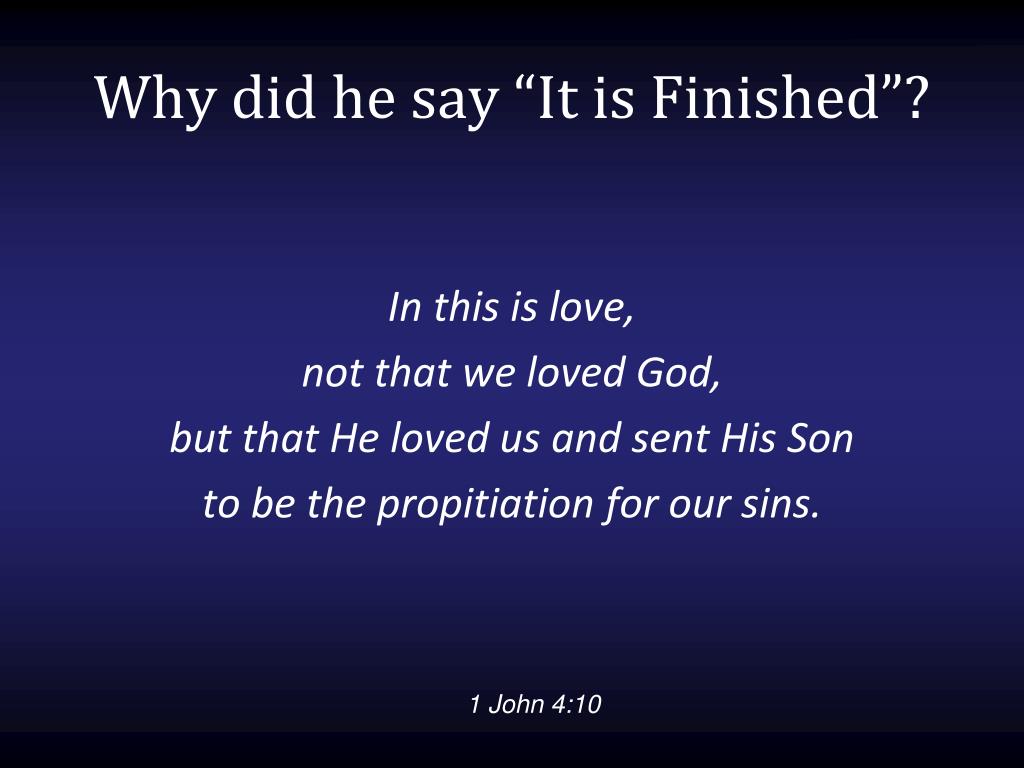 Why did he say “It is Finished”?

In this is love,
not that we loved God,
but that He loved us and sent His Son
to be the propitiation for our sins.

1 John 4:10